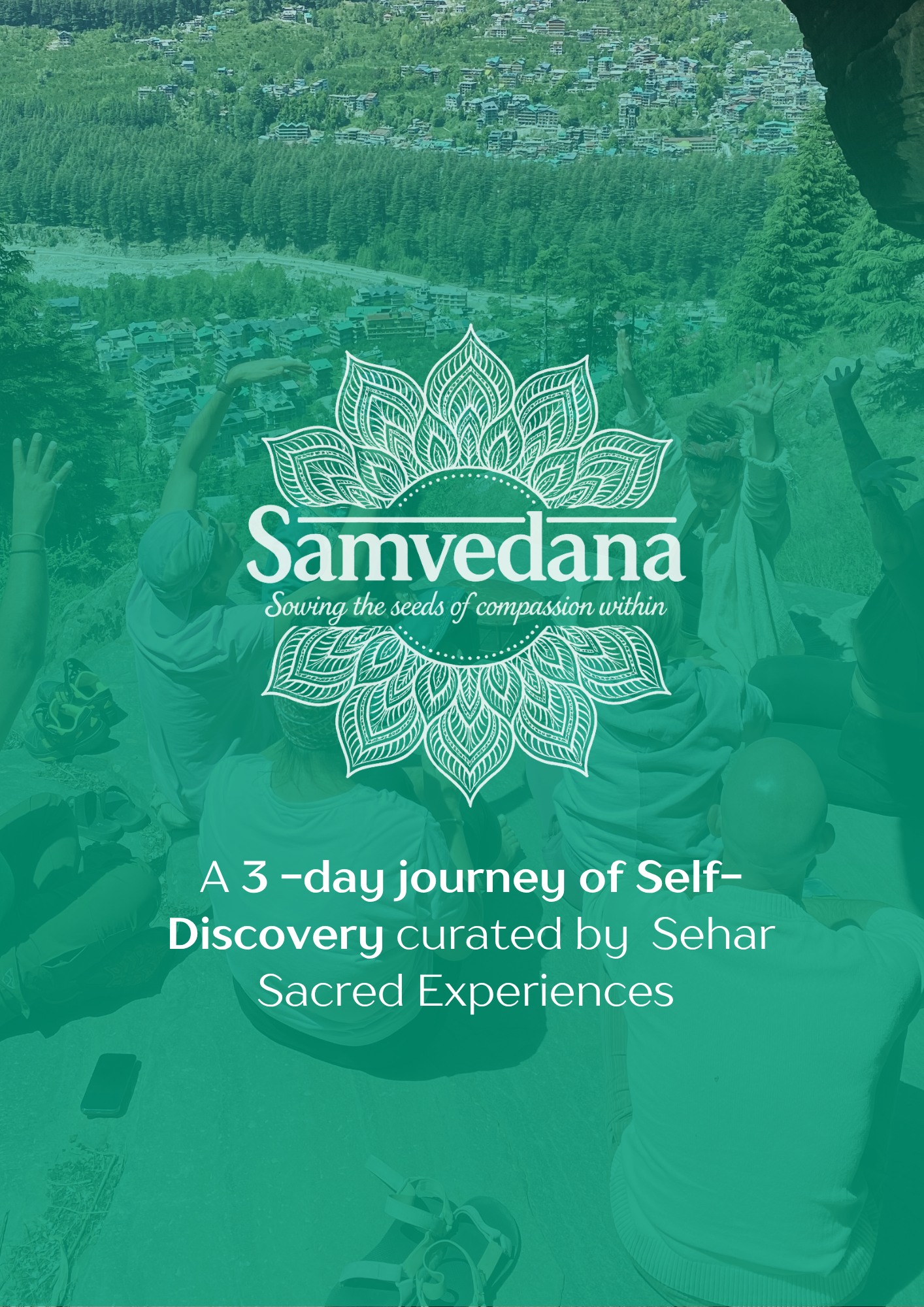 Samvedana
Sowing the seeds of compassion within

A 3 -day journey of Self-Discovery curated by Sehar Sacred Experiences